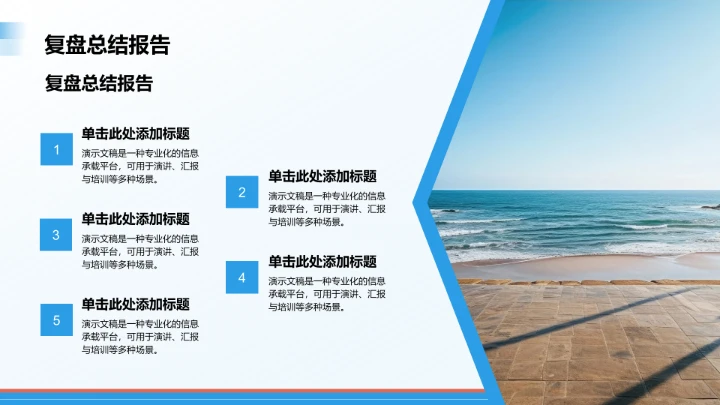 复盘总结报告

复盘总结报告

1
单击此处添加标题
演示文稿是一种专业化的信息承载平台，可用于演讲、汇报与培训等多种场景。

2
单击此处添加标题
演示文稿是一种专业化的信息承载平台，可用于演讲、汇报与培训等多种场景。

3
单击此处添加标题
演示文稿是一种专业化的信息承载平台，可用于演讲、汇报与培训等多种场景。

4
单击此处添加标题
演示文稿是一种专业化的信息承载平台，可用于演讲、汇报与培训等多种场景。

5
单击此处添加标题
演示文稿是一种专业化的信息承载平台，可用于演讲、汇报与培训等多种场景。